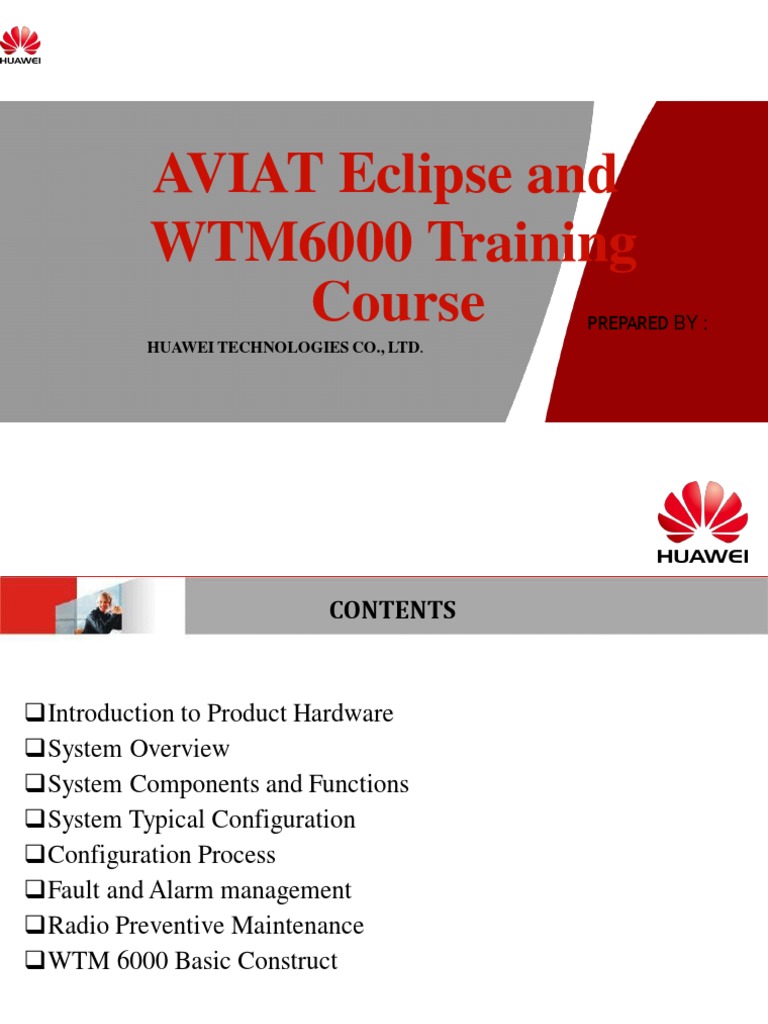 HUAWEI

AVIAT Eclipse and WTM6000 Training Course

PREPARED BY :

HUAWEI TECHNOLOGIES CO., LTD.

HUAWEI

CONTENTS

❑Introduction to Product Hardware
❑System Overview
❑System Components and Functions
❑System Typical Configuration
❑Configuration Process
❑Fault and Alarm management
❑Radio Preventive Maintenance
❑WTM 6000 Basic Construct